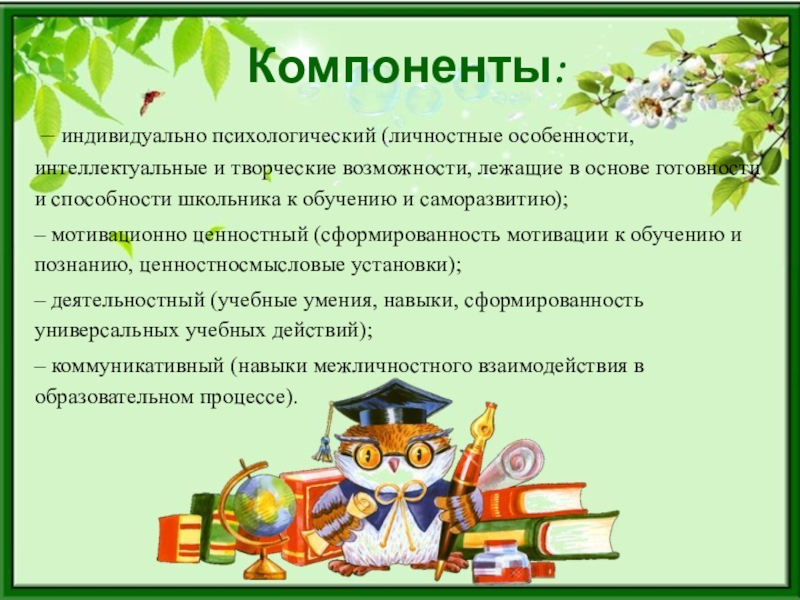 Компоненты:

– индивидуально психологический (личностные особенности, интеллектуальные и творческие возможности, лежащие в основе готовности и способности школьника к обучению и саморазвитию);

– мотивационно ценностный (сформированность мотивации к обучению и познанию, ценностносмысловые установки);

– деятельностный (учебные умения, навыки, сформированность универсальных учебных действий);

– коммуникативный (навыки межличностного взаимодействия в образовательном процессе).